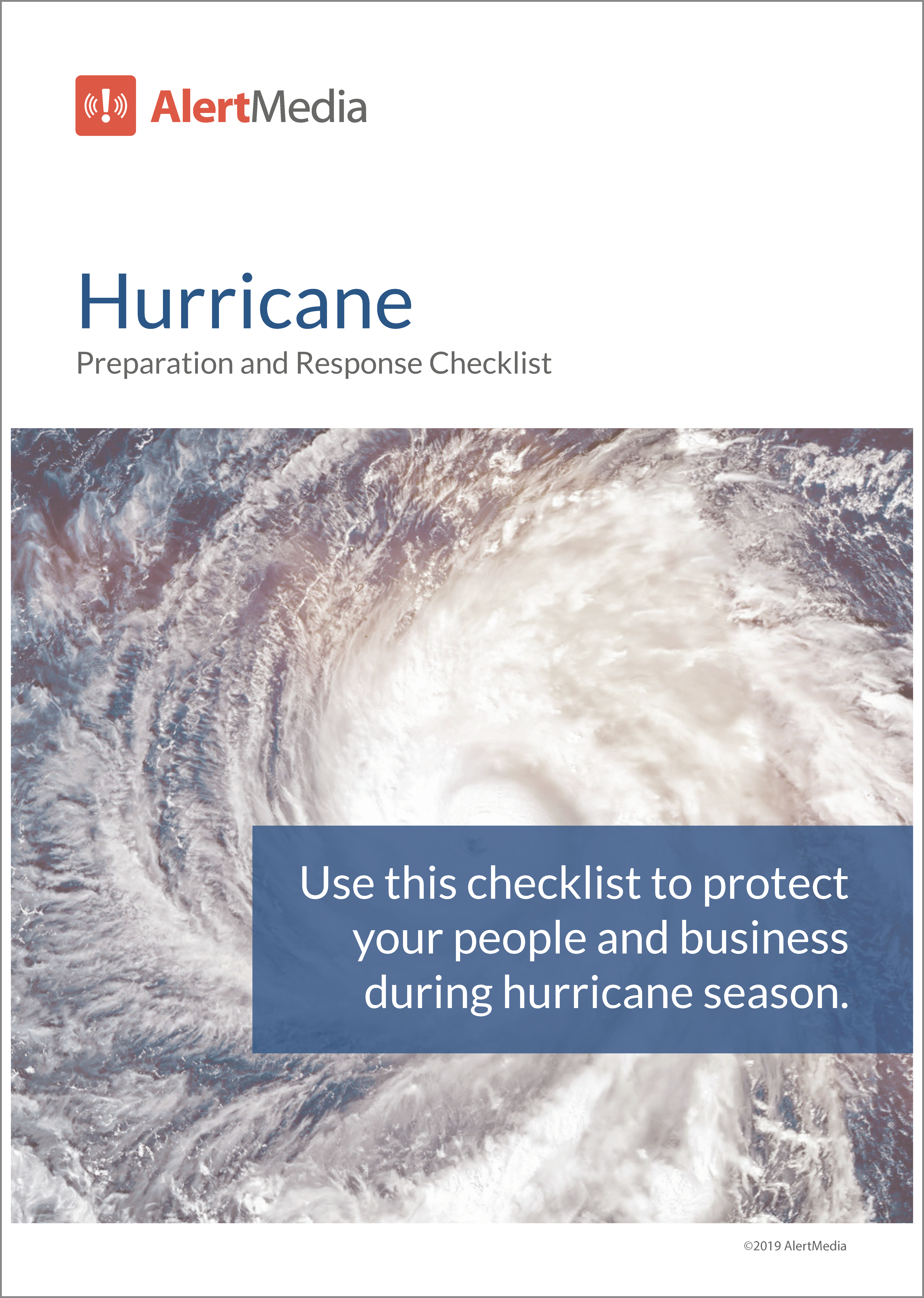 AlertMedia

Hurricane

Preparation and Response Checklist

Use this checklist to protect your people and business during hurricane season.

©2019 AlertMedia